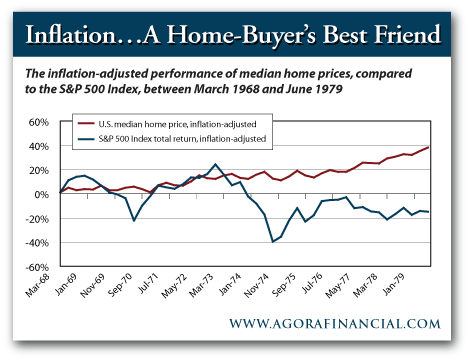 Inflation…A Home-Buyer's Best Friend

The inflation-adjusted performance of median home prices, compared to the S&P 500 Index, between March 1968 and June 1979

U.S. median home price, inflation-adjusted
S&P 500 Index total return, inflation-adjusted

60%
40%
20%
0%
-20%
-40%
-60%

Mar-68
Jan-69
Nov-69
Sep-70
Jul-71
May-72
Mar-73
Jan-74
Nov-74
Sep-75
Jul-76
May-77
Mar-78
Jan-79

WWW.AGORAFINANCIAL.COM